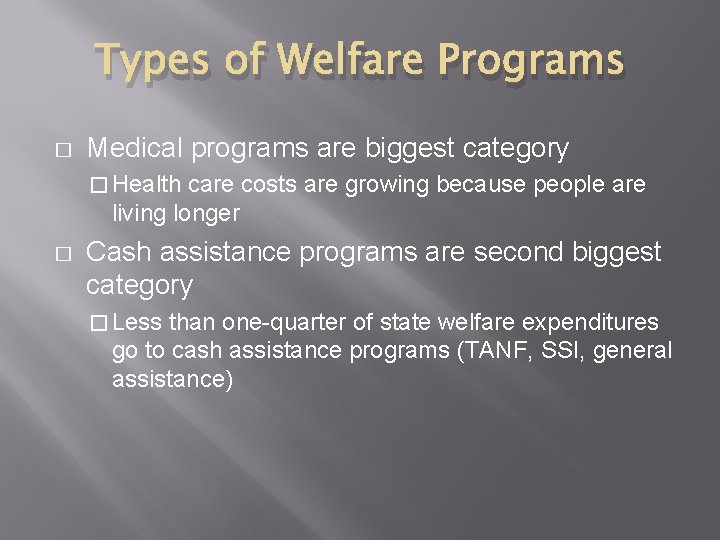 Types of Welfare Programs

□ Medical programs are biggest category

□ Health care costs are growing because people are living longer

□ Cash assistance programs are second biggest category

□ Less than one-quarter of state welfare expenditures go to cash assistance programs (TANF, SSI, general assistance)